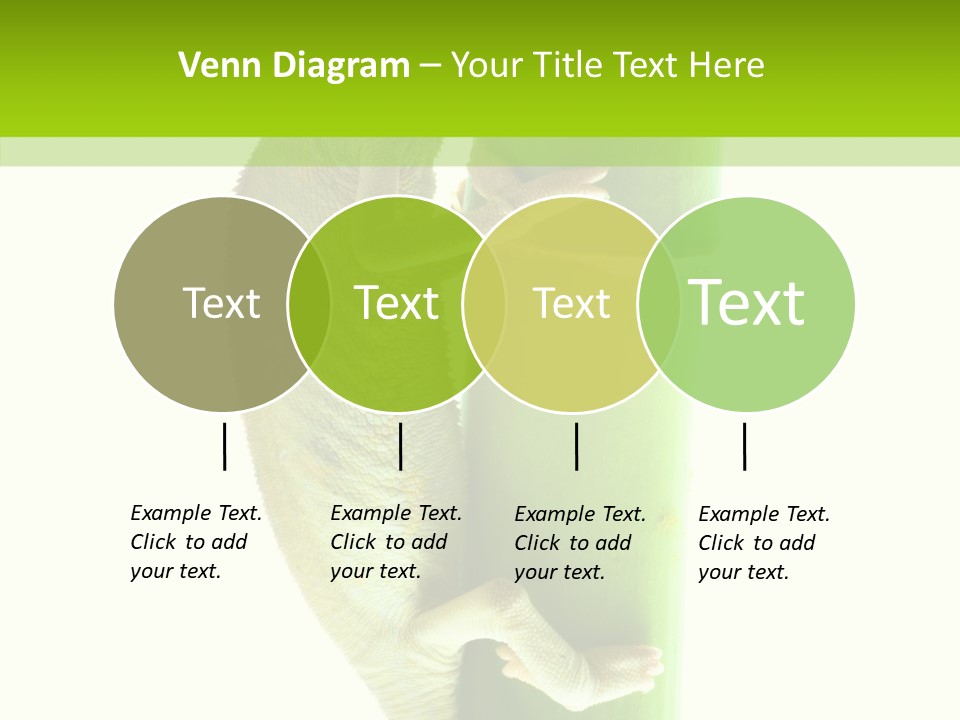 Venn Diagram – Your Title Text Here

Text

Text

Text

Text

Example Text. Click to add your text.

Example Text. Click to add your text.

Example Text. Click to add your text.

Example Text. Click to add your text.